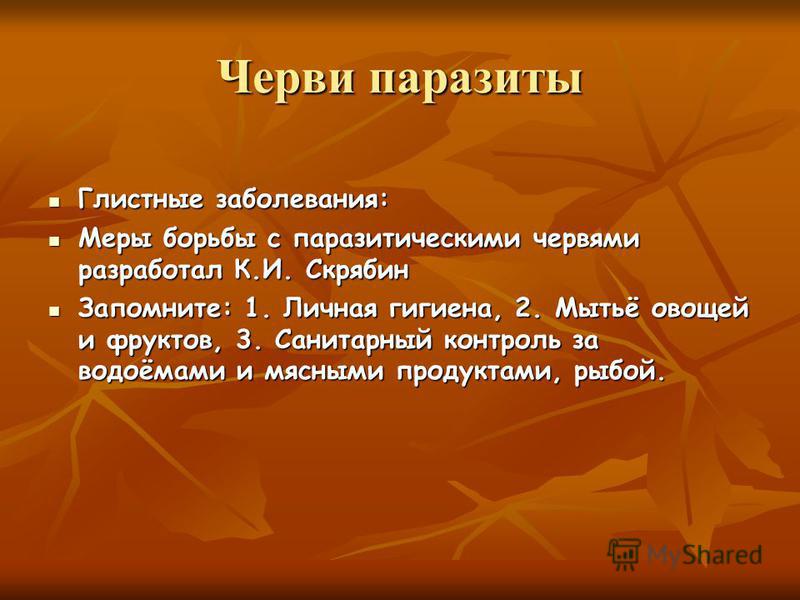 Черви паразиты

- Глистные заболевания:
- Меры борьбы с паразитическими червями разработал К.И. Скрябин
- Запомните: 1. Личная гигиена, 2. Мытьё овощей и фруктов, 3. Санитарный контроль за водоёмами и мясными продуктами, рыбой.

MyShared